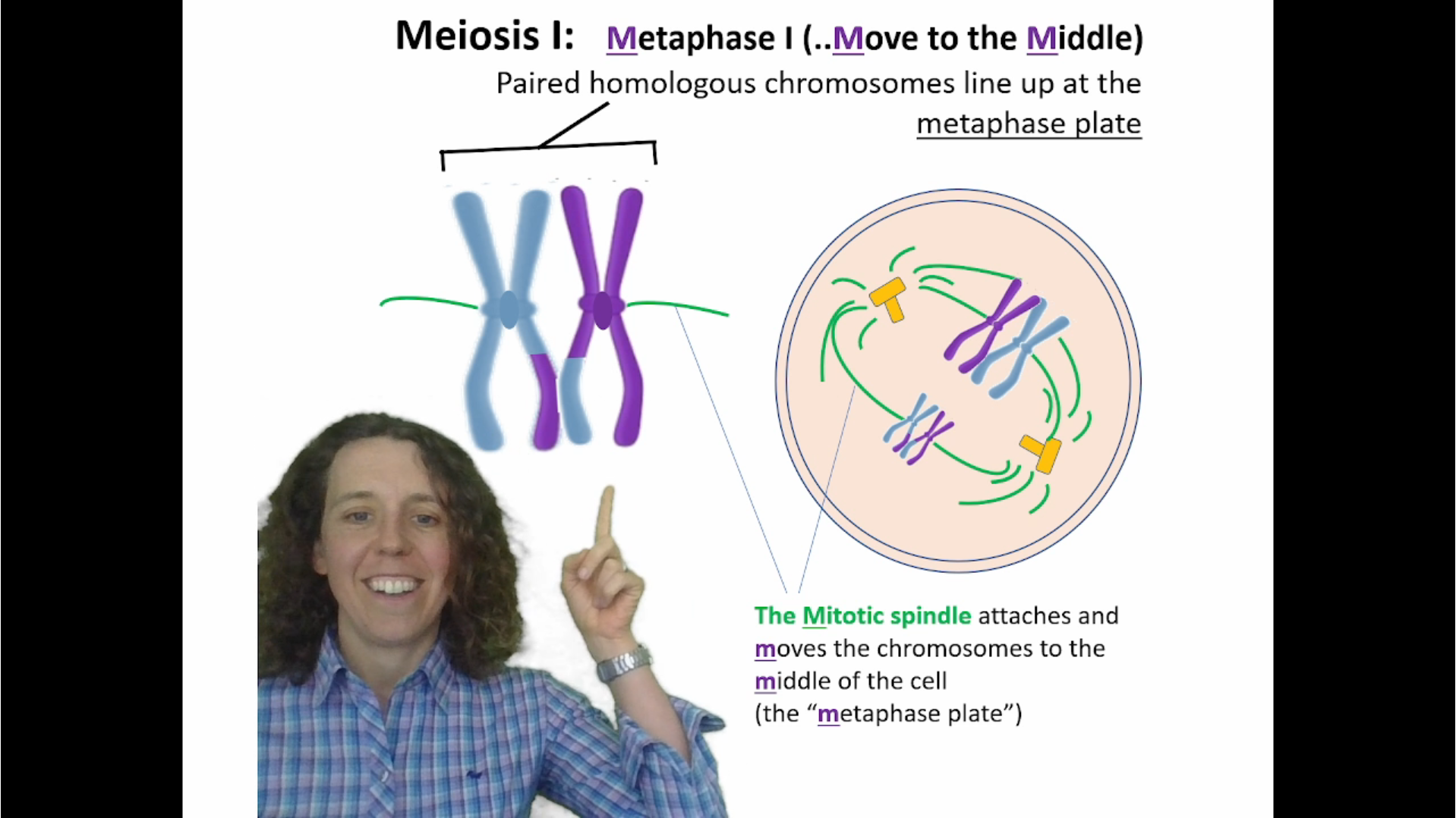 Meiosis I: Metaphase I (..Move to the Middle)

Paired homologous chromosomes line up at the metaphase plate

The Mitotic spindle attaches and moves the chromosomes to the middle of the cell (the “metaphase plate”)